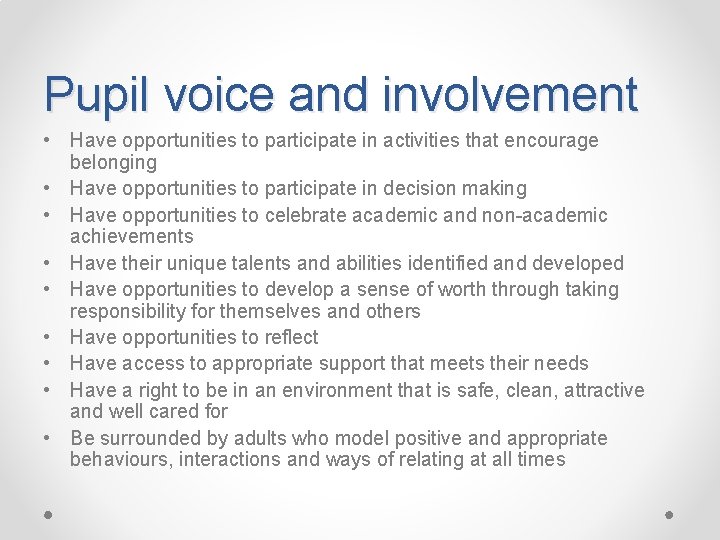 Pupil voice and involvement

• Have opportunities to participate in activities that encourage belonging
• Have opportunities to participate in decision making
• Have opportunities to celebrate academic and non-academic achievements
• Have their unique talents and abilities identified and developed
• Have opportunities to develop a sense of worth through taking responsibility for themselves and others
• Have opportunities to reflect
• Have access to appropriate support that meets their needs
• Have a right to be in an environment that is safe, clean, attractive and well cared for
• Be surrounded by adults who model positive and appropriate behaviours, interactions and ways of relating at all times